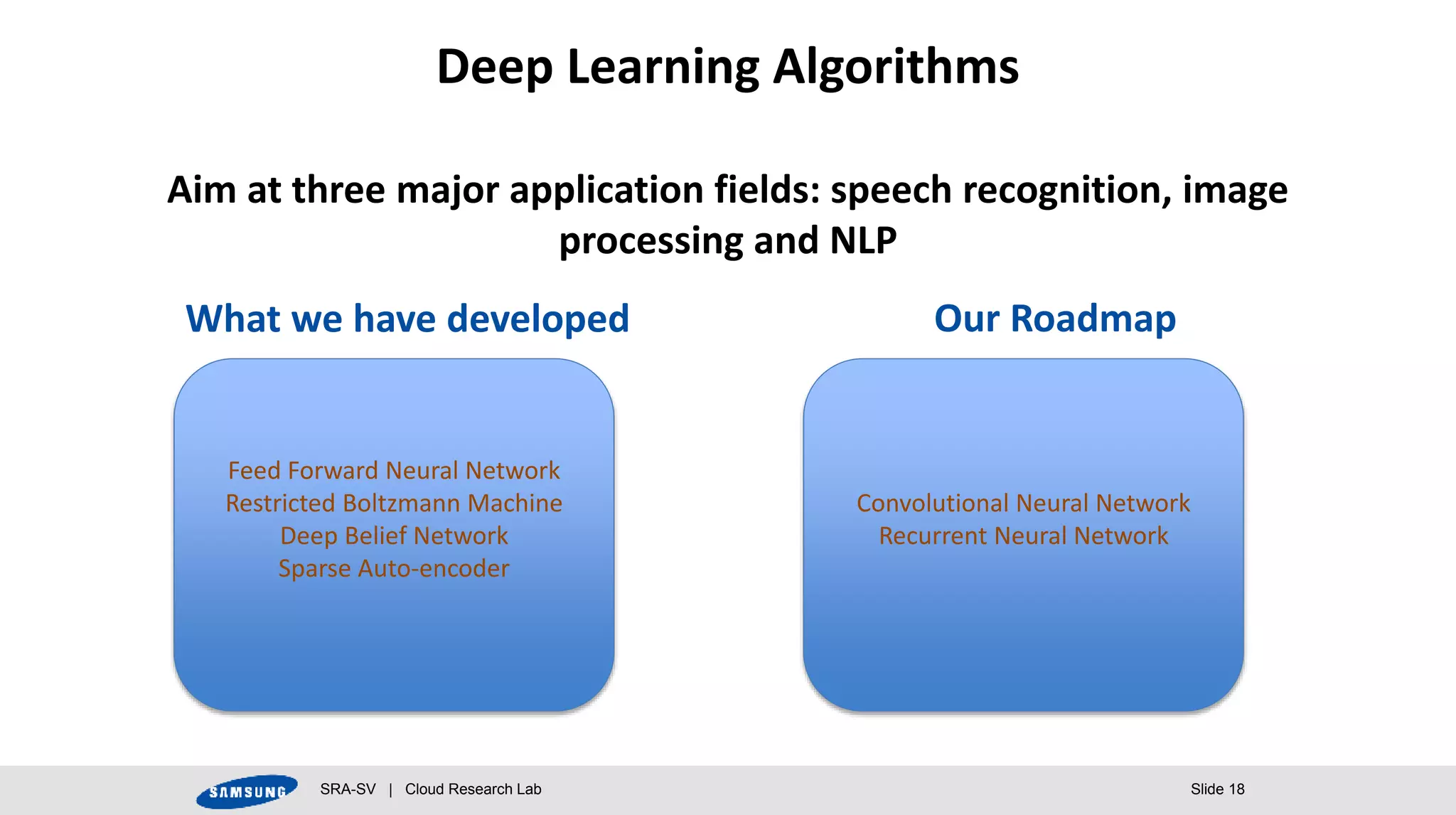 Deep Learning Algorithms

Aim at three major application fields: speech recognition, image processing and NLP

What we have developed

Feed Forward Neural Network
Restricted Boltzmann Machine
Deep Belief Network
Sparse Auto-encoder

Our Roadmap

Convolutional Neural Network
Recurrent Neural Network

SAMSUNG SRA-SV | Cloud Research Lab Slide 18